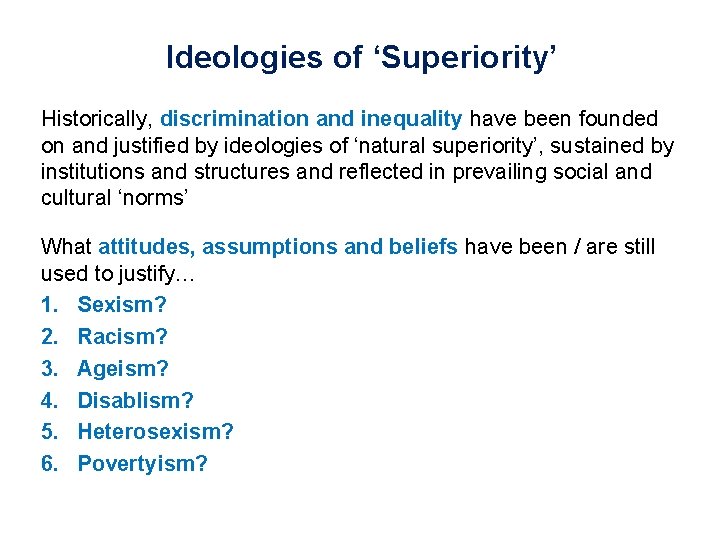 Ideologies of ‘Superiority’

Historically, discrimination and inequality have been founded on and justified by ideologies of ‘natural superiority’, sustained by institutions and structures and reflected in prevailing social and cultural ‘norms’

What attitudes, assumptions and beliefs have been / are still used to justify…

1. Sexism?
2. Racism?
3. Ageism?
4. Disablism?
5. Heterosexism?
6. Povertyism?